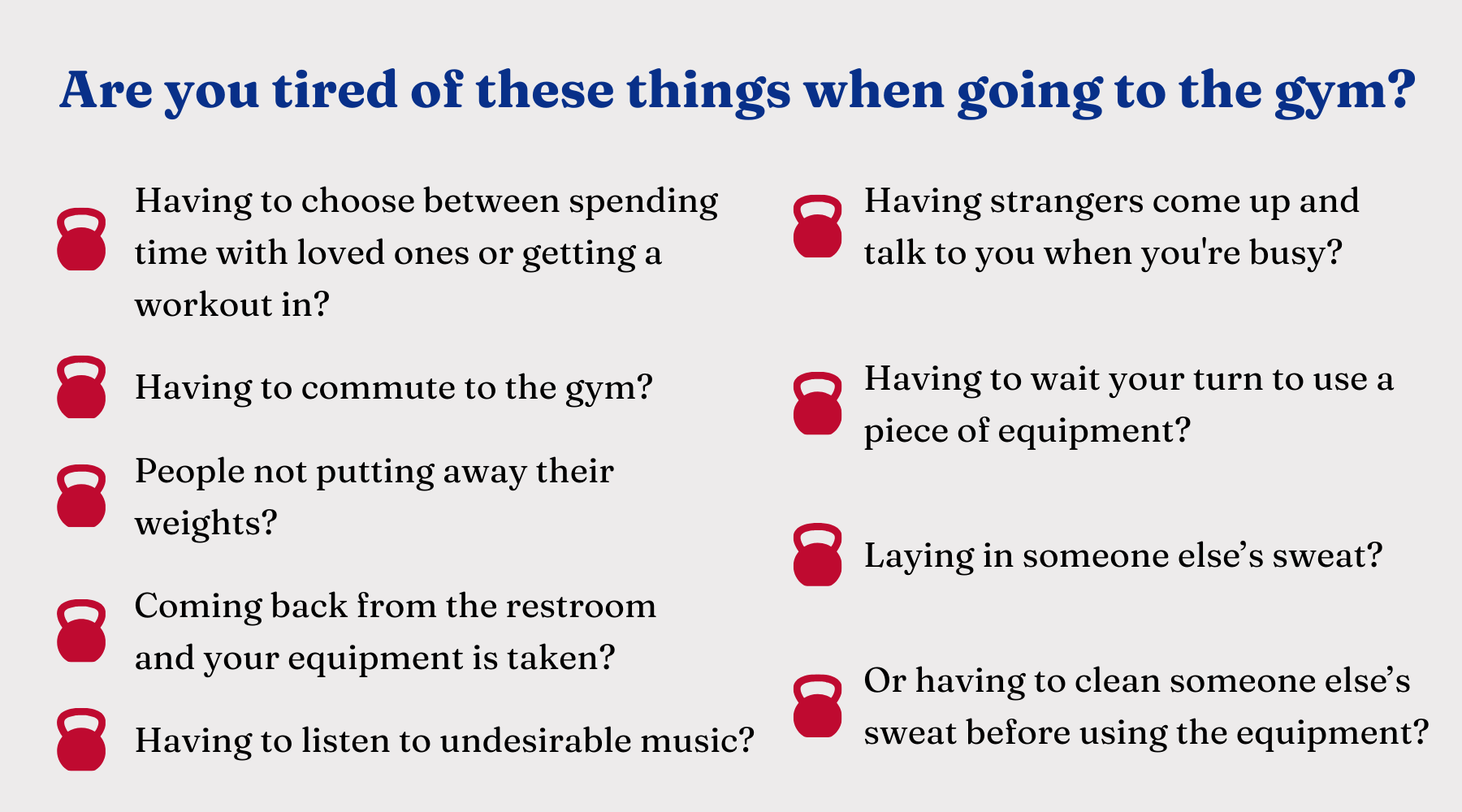 Are you tired of these things when going to the gym?

Having to choose between spending time with loved ones or getting a workout in?

Having to commute to the gym?

People not putting away their weights?

Coming back from the restroom and your equipment is taken?

Having to listen to undesirable music?

Having strangers come up and talk to you when you're busy?

Having to wait your turn to use a piece of equipment?

Laying in someone else’s sweat?

Or having to clean someone else’s sweat before using the equipment?